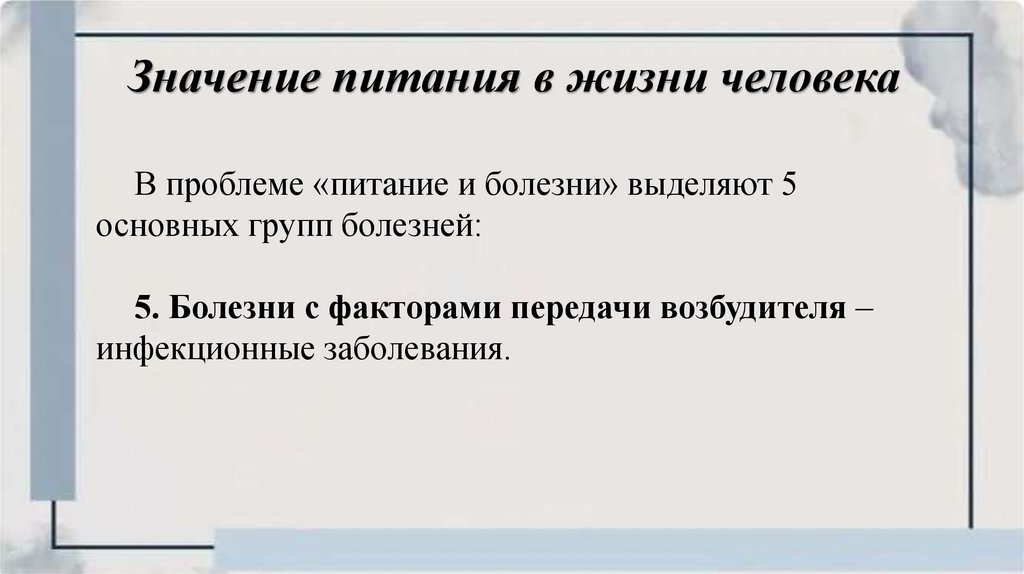 Значение питания в жизни человека

В проблеме «питание и болезни» выделяют 5 основных групп болезней:

5. Болезни с факторами передачи возбудителя – инфекционные заболевания.